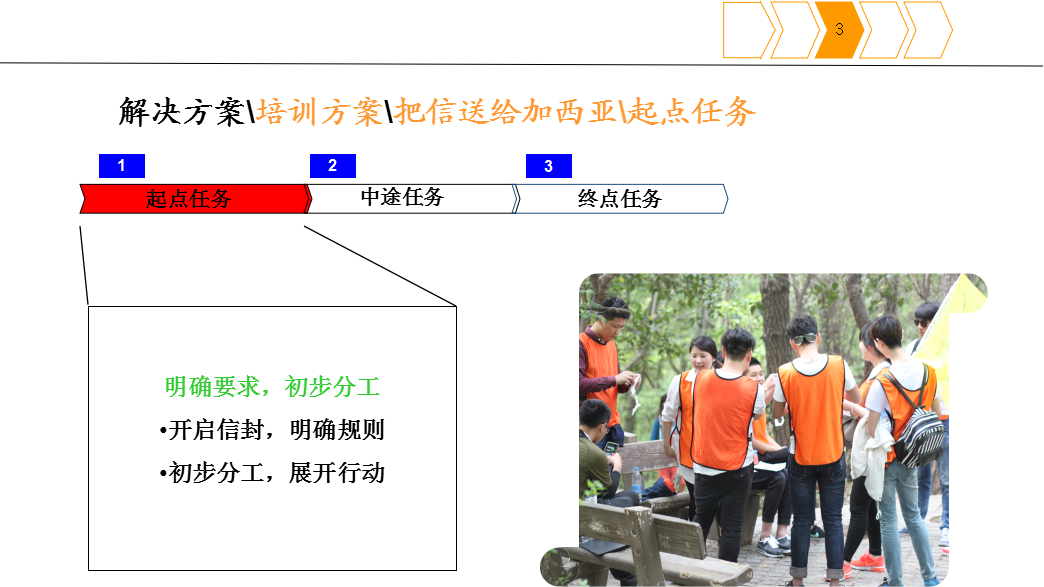 3

解决方案\培训方案\把信送给加西亚\起点任务

1
起点任务

2
中途任务

3
终点任务

明确要求，初步分工

•开启信封，明确规则

•初步分工，展开行动